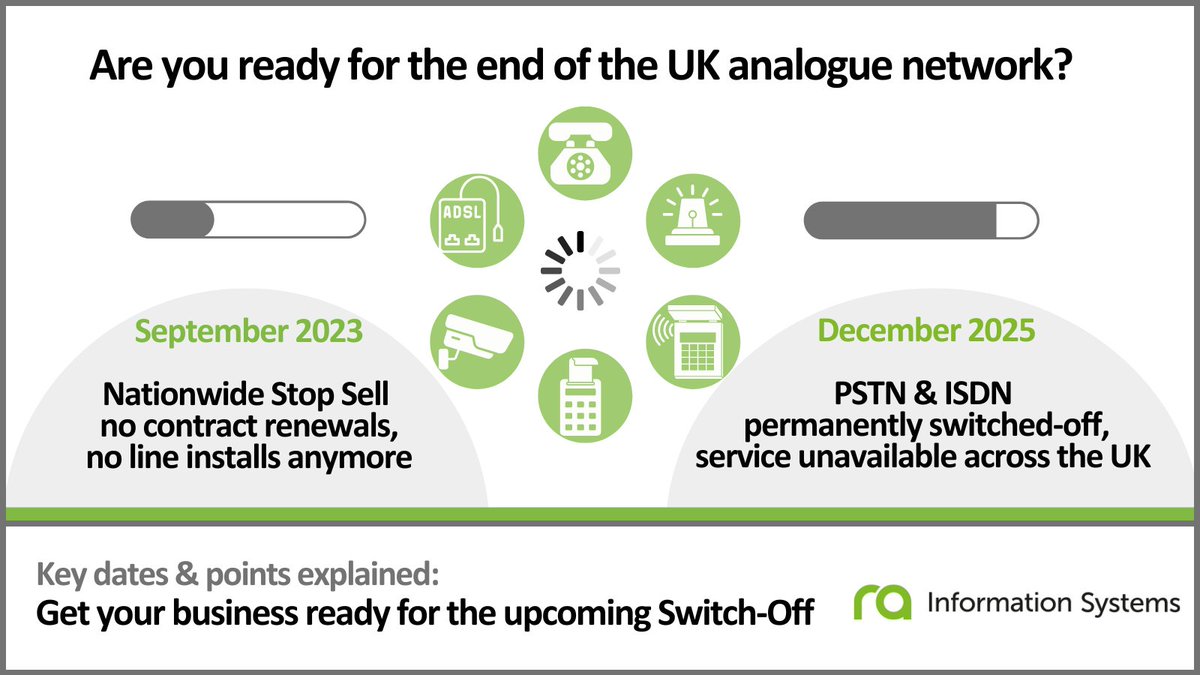 Are you ready for the end of the UK analogue network?

ADSL

September 2023

Nationwide Stop Sell
no contract renewals,
no line installs anymore

December 2025

PSTN & ISDN
permanently switched-off,
service unavailable across the UK

Key dates & points explained:
Get your business ready for the upcoming Switch-Off

ra Information Systems